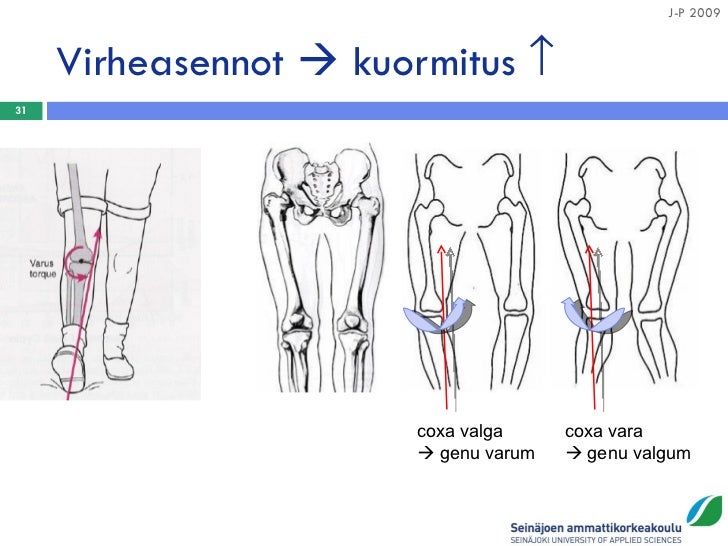 J-P 2009

Virheasennot → kuormitus ↑

31

Varus torque

coxa valga
→ genu varum

coxa vara
→ genu valgum

Seinäjoen ammattikorkeakoulu
SEINÄJOKI UNIVERSITY OF APPLIED SCIENCES